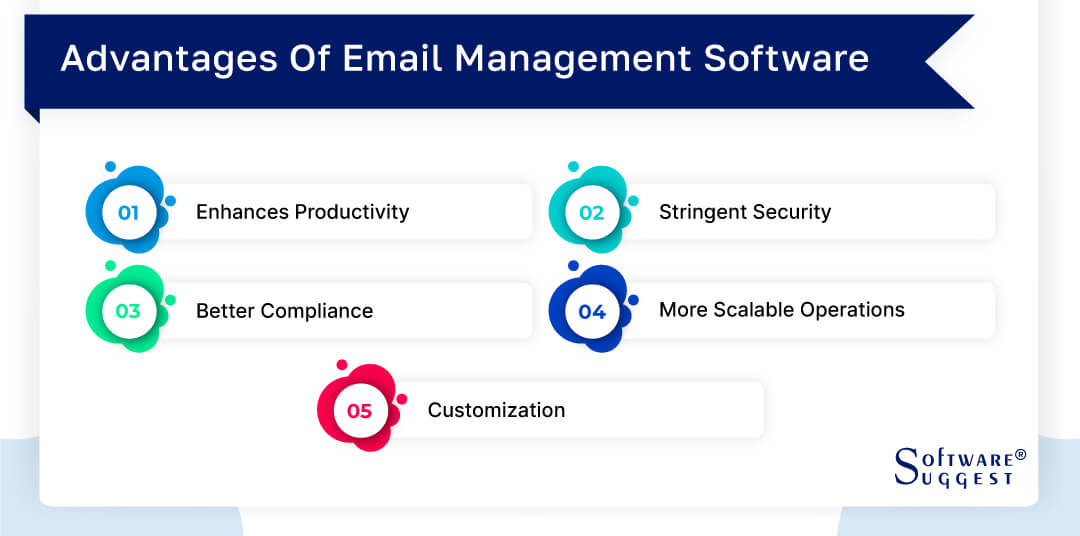 Advantages Of Email Management Software

01 Enhances Productivity

02 Stringent Security

03 Better Compliance

04 More Scalable Operations

05 Customization

SOFTWARE® SUGGEST